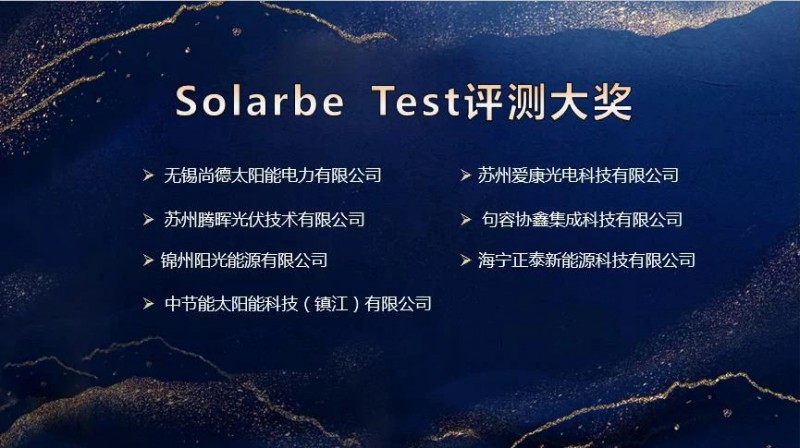 Solarbe Test评测大奖

➢ 无锡尚德太阳能电力有限公司

➢ 苏州腾晖光伏技术有限公司

➢ 锦州阳光能源有限公司

➢ 中节能太阳能科技（镇江）有限公司

➢ 苏州爱康光电科技有限公司

➢ 句容协鑫集成科技有限公司

➢ 海宁正泰新能源科技有限公司